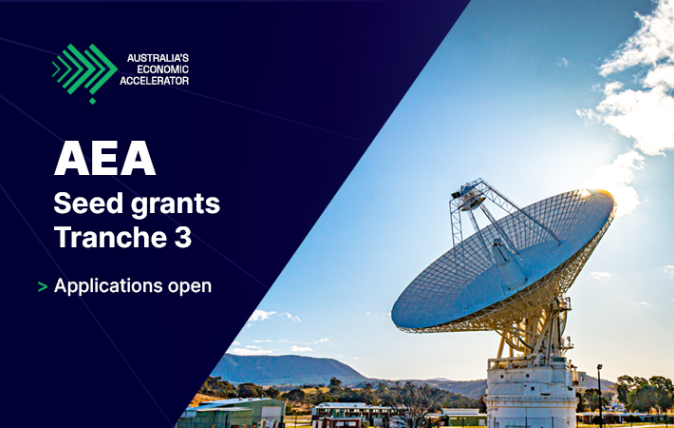 AUSTRALIA'S
ECONOMIC
ACCELERATOR

AEA
Seed grants
Tranche 3

> Applications open